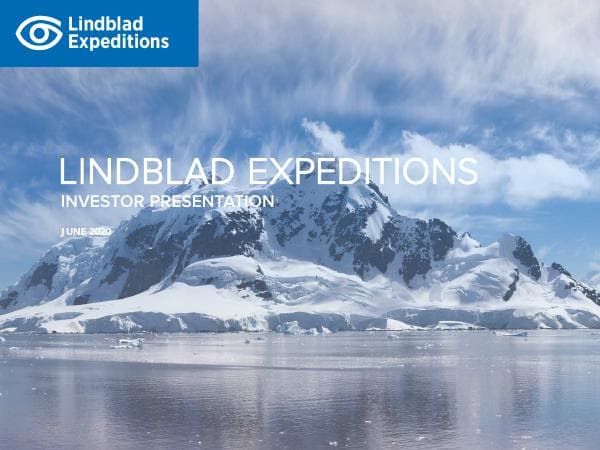 Lindblad Expeditions

LINDBLAD EXPEDITIONS
INVESTOR PRESENTATION

JUNE 2020